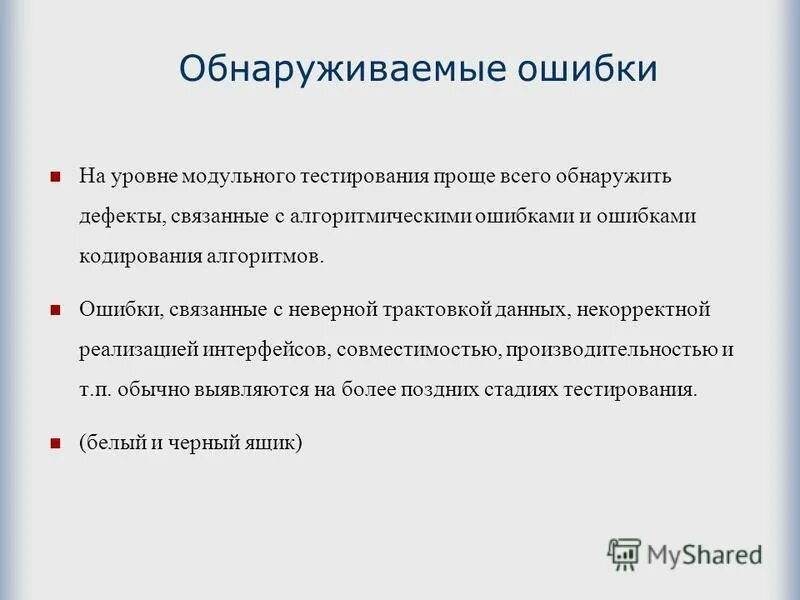 Обнаруживаемые ошибки

На уровне модульного тестирования проще всего обнаружить дефекты, связанные с алгоритмическими ошибками и ошибками кодирования алгоритмов.

Ошибки, связанные с неверной трактовкой данных, некорректной реализацией интерфейсов, совместимостью, производительностью и т.п. обычно выявляются на более поздних стадиях тестирования.

(белый и черный ящик)

MyShared